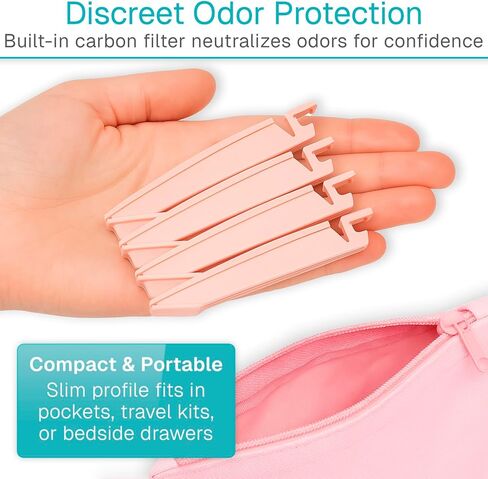 Discreet Odor Protection
Built-in carbon filter neutralizes odors for confidence

Compact & Portable
Slim profile fits in pockets, travel kits, or bedside drawers